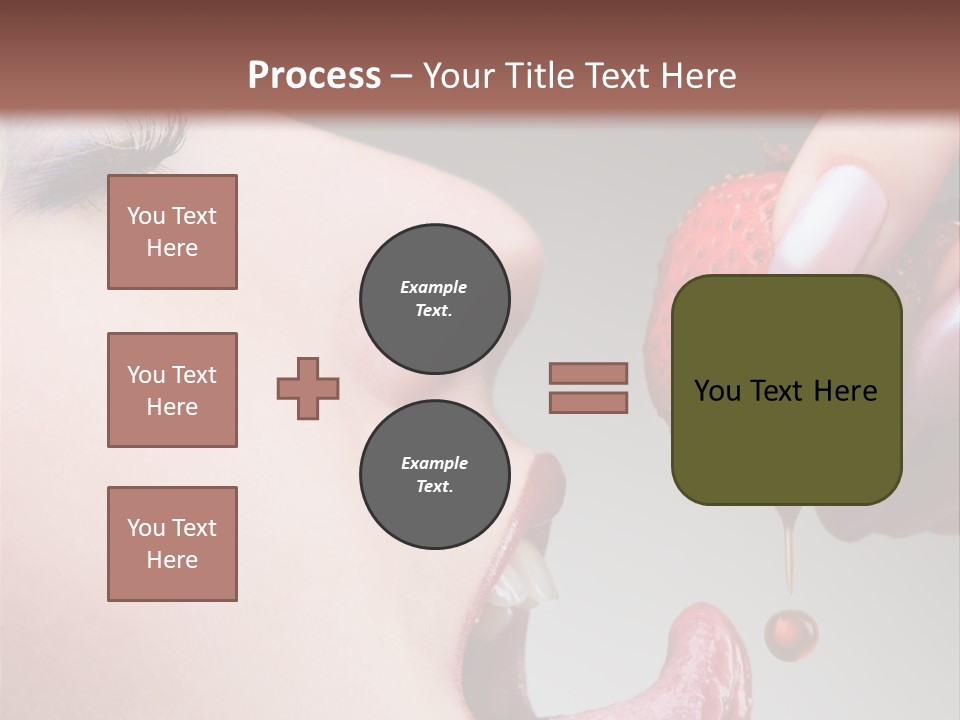 Process – Your Title Text Here

You Text Here

You Text Here

You Text Here

Example Text.

Example Text.

You Text Here